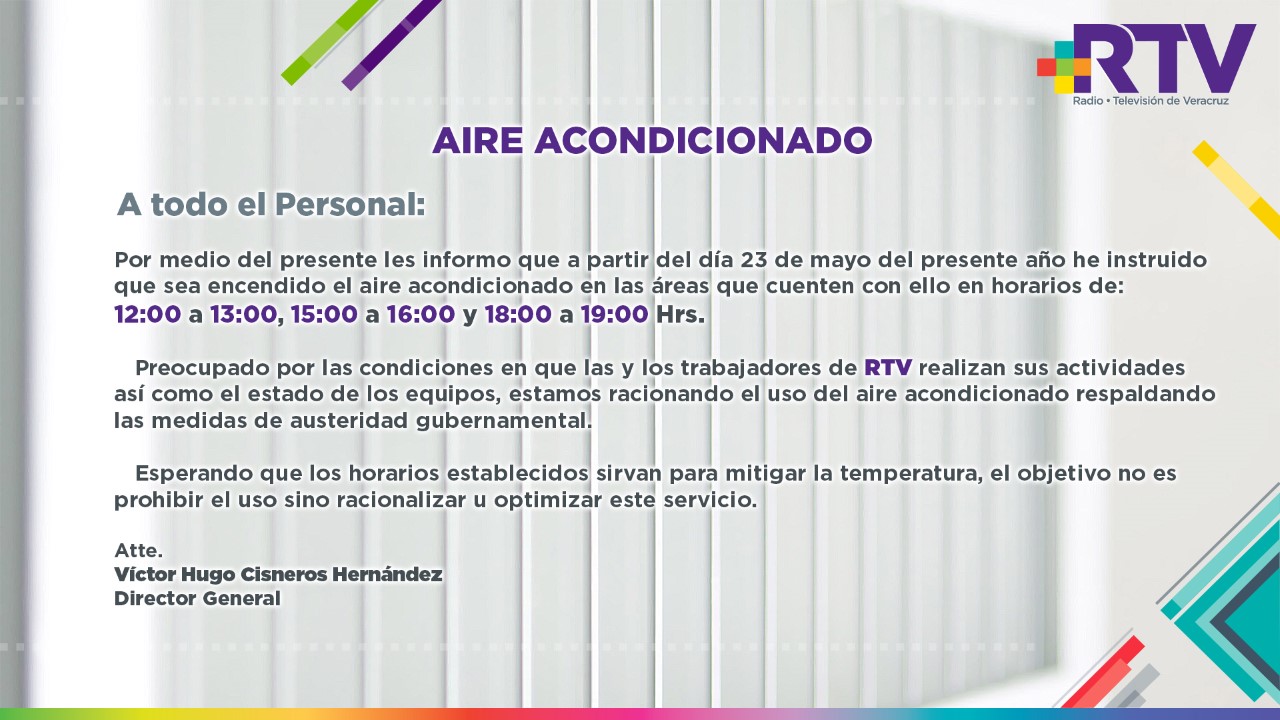 RTV
Radio • Televisión de Veracruz

AIRE ACONDICIONADO

A todo el Personal:

Por medio del presente les informo que a partir del día 23 de mayo del presente año he instruido que sea encendido el aire acondicionado en las áreas que cuenten con ello en horarios de: 12:00 a 13:00, 15:00 a 16:00 y 18:00 a 19:00 Hrs.

Preocupado por las condiciones en que las y los trabajadores de RTV realizan sus actividades así como el estado de los equipos, estamos racionando el uso del aire acondicionado respaldando las medidas de austeridad gubernamental.

Esperando que los horarios establecidos sirvan para mitigar la temperatura, el objetivo no es prohibir el uso sino racionalizar u optimizar este servicio.

Atte.
Víctor Hugo Cisneros Hernández
Director General